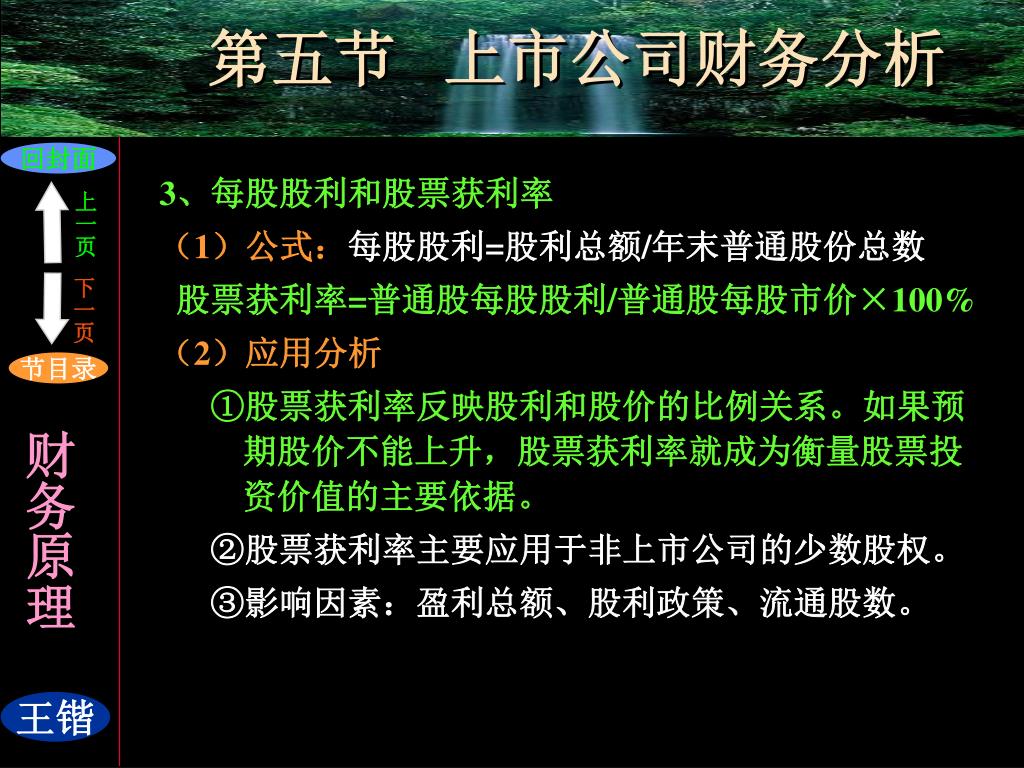 第五节　上市公司财务分析

回封面

上一页

下一页

节目录

财务原理

王锴

3、每股股利和股票获利率

（1）公式：每股股利=股利总额/年末普通股份总数

股票获利率=普通股每股股利/普通股每股市价×100%

（2）应用分析

①股票获利率反映股利和股价的比例关系。如果预期股价不能上升，股票获利率就成为衡量股票投资价值的主要依据。

②股票获利率主要应用于非上市公司的少数股权。

③影响因素：盈利总额、股利政策、流通股数。